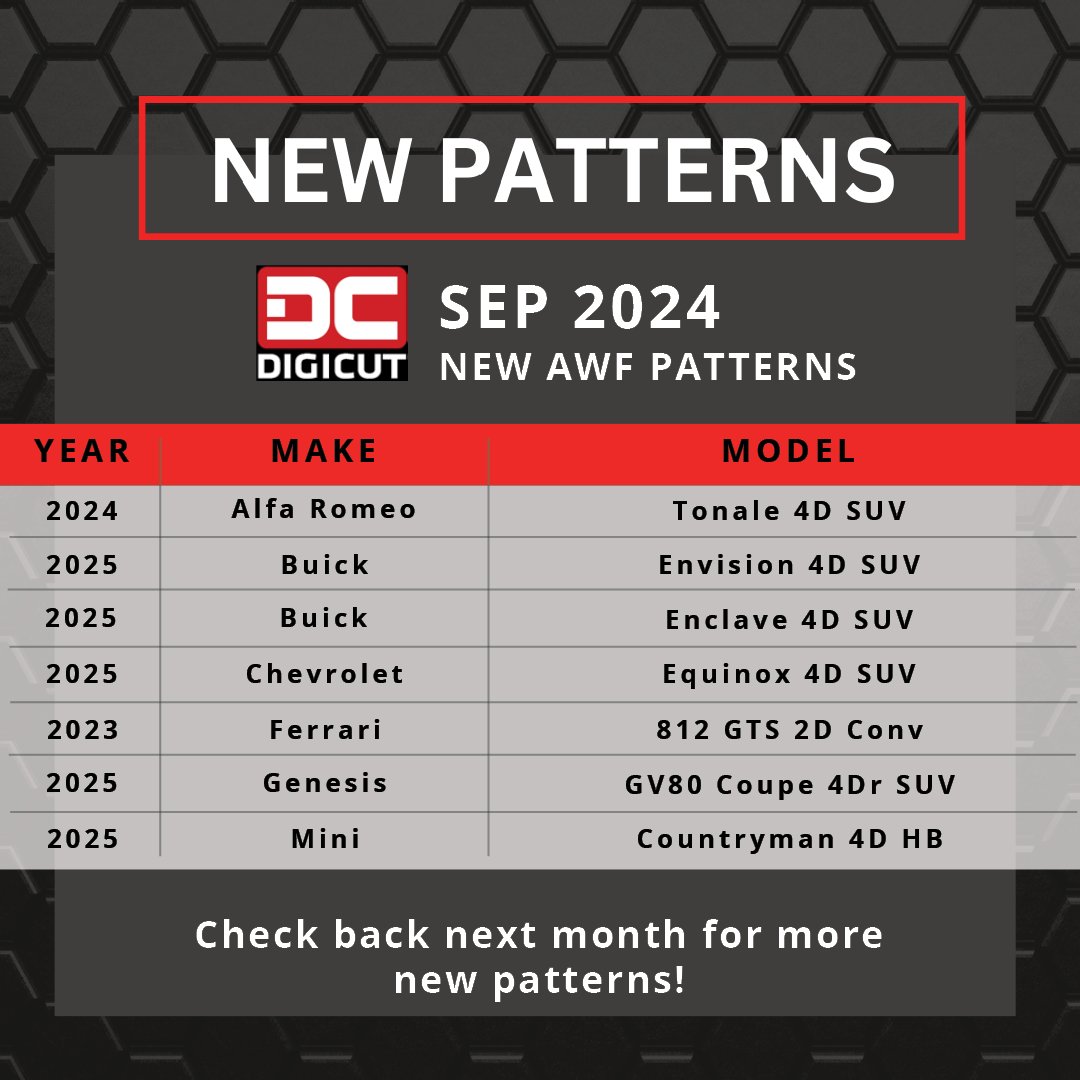 NEW PATTERNS

DC
DIGICUT

SEP 2024
NEW AWF PATTERNS

| YEAR | MAKE | MODEL |
|---|---|---|
| 2024 | Alfa Romeo | Tonale 4D SUV |
| 2025 | Buick | Envision 4D SUV |
| 2025 | Buick | Enclave 4D SUV |
| 2025 | Chevrolet | Equinox 4D SUV |
| 2023 | Ferrari | 812 GTS 2D Conv |
| 2025 | Genesis | GV80 Coupe 4Dr SUV |
| 2025 | Mini | Countryman 4D HB |

Check back next month for more new patterns!